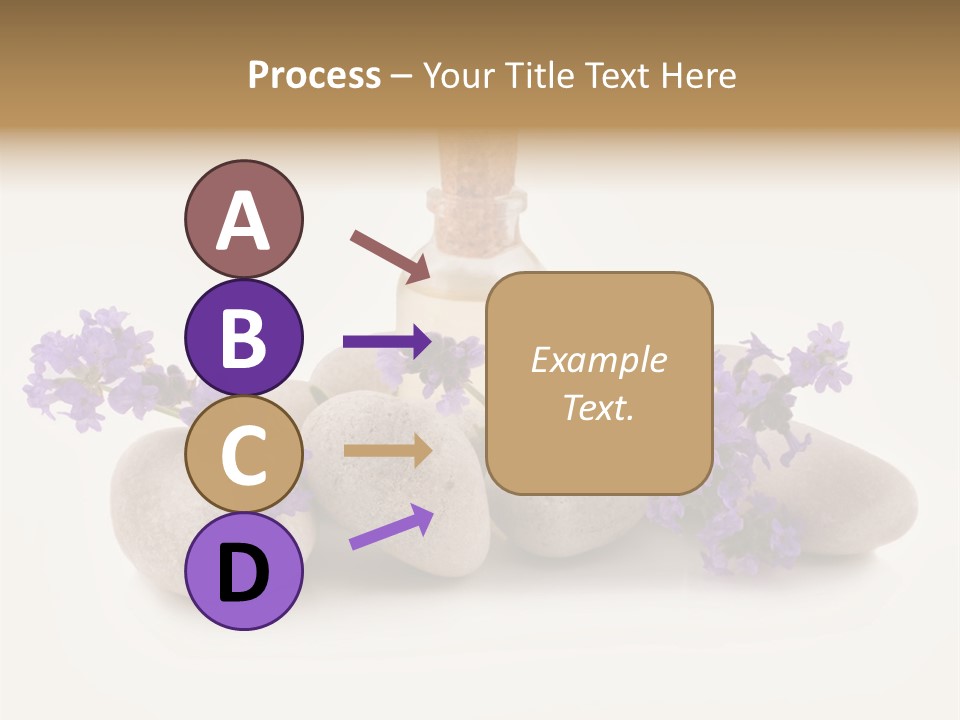 Process – Your Title Text Here

A

B

C

D

Example Text.